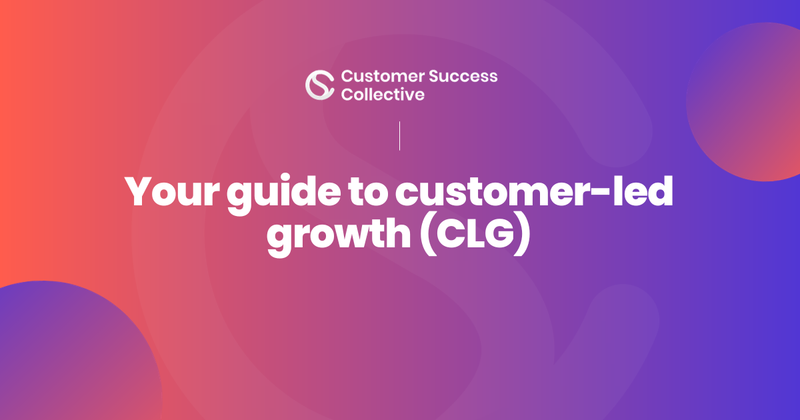 Customer Success Collective

Your guide to customer-led growth (CLG)